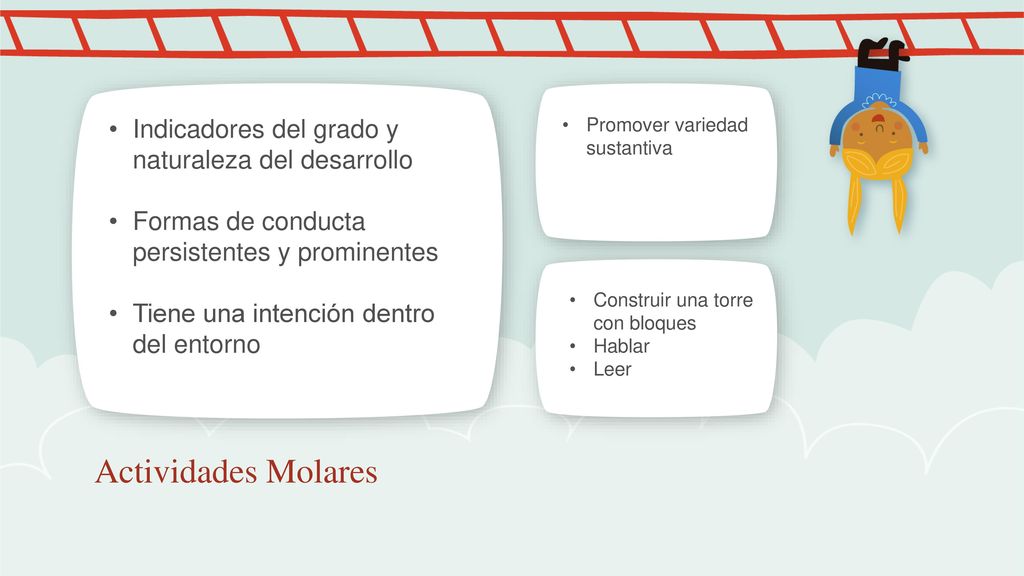 • Indicadores del grado y naturaleza del desarrollo

• Formas de conducta persistentes y prominentes

• Tiene una intención dentro del entorno

• Promover variedad sustantiva

• Construir una torre con bloques
• Hablar
• Leer

Actividades Molares